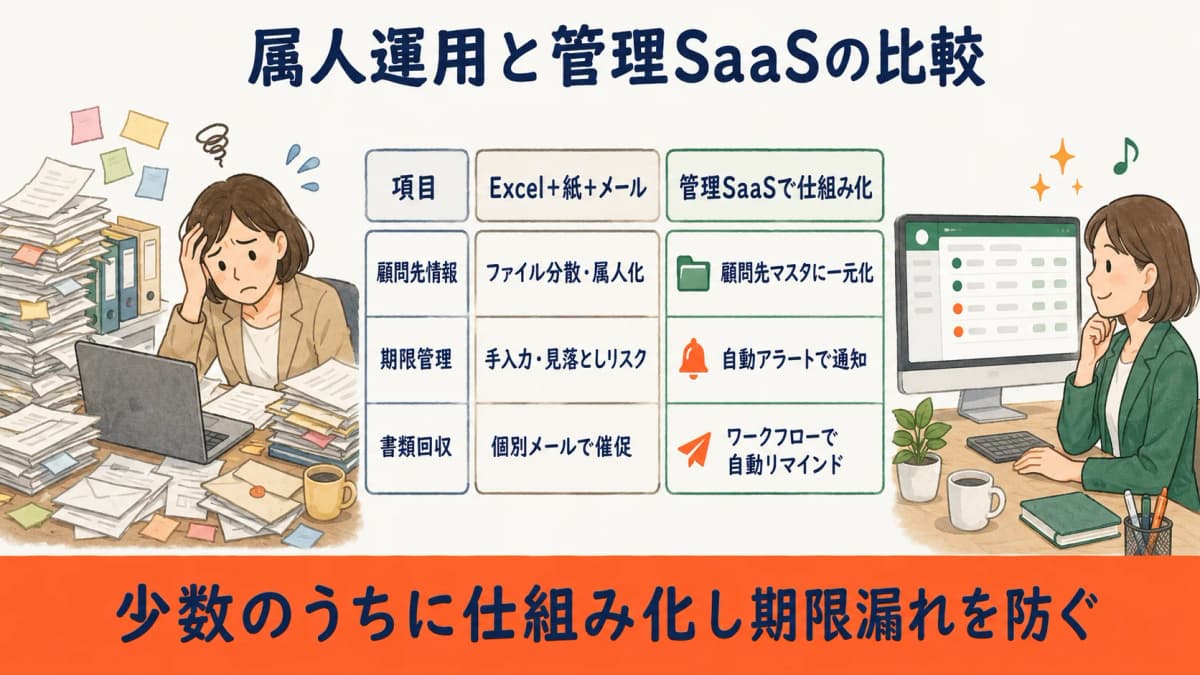 属人運用と管理SaaSの比較

| 項目 | Excel+紙+メール | 管理SaaSで仕組み化 |
|---|---|---|
| 顧問先情報 | ファイル分散・属人化 | 顧問先マスタに一元化 |
| 期限管理 | 手入力・見落としリスク | 自動アラートで通知 |
| 書類回収 | 個別メールで催促 | ワークフローで自動リマインド |

少数のうちに仕組み化し期限漏れを防ぐ